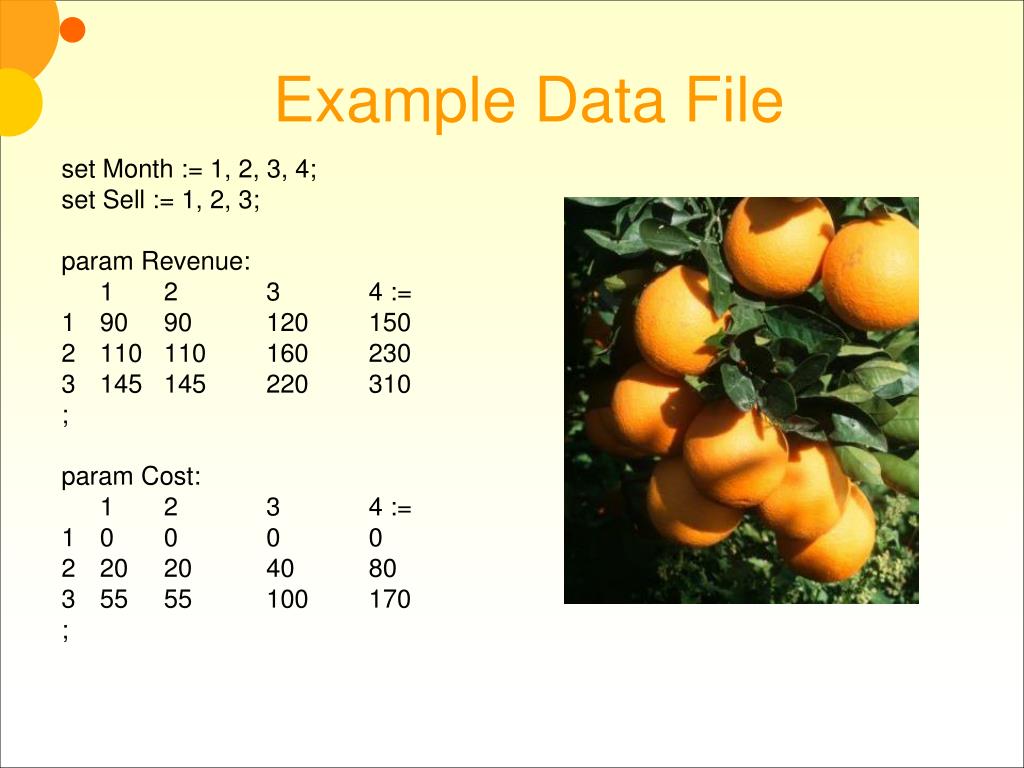 Example Data File

set Month := 1, 2, 3, 4;
set Sell := 1, 2, 3;

param Revenue:

|   | 1 | 2 | 3 | 4 := |
|---|---|---|---|---|
| 1 | 90 | 90 | 120 | 150 |
| 2 | 110 | 110 | 160 | 230 |
| 3 | 145 | 145 | 220 | 310 |

;

param Cost:

|   | 1 | 2 | 3 | 4 := |
|---|---|---|---|---|
| 1 | 0 | 0 | 0 | 0 |
| 2 | 20 | 20 | 40 | 80 |
| 3 | 55 | 55 | 100 | 170 |

;